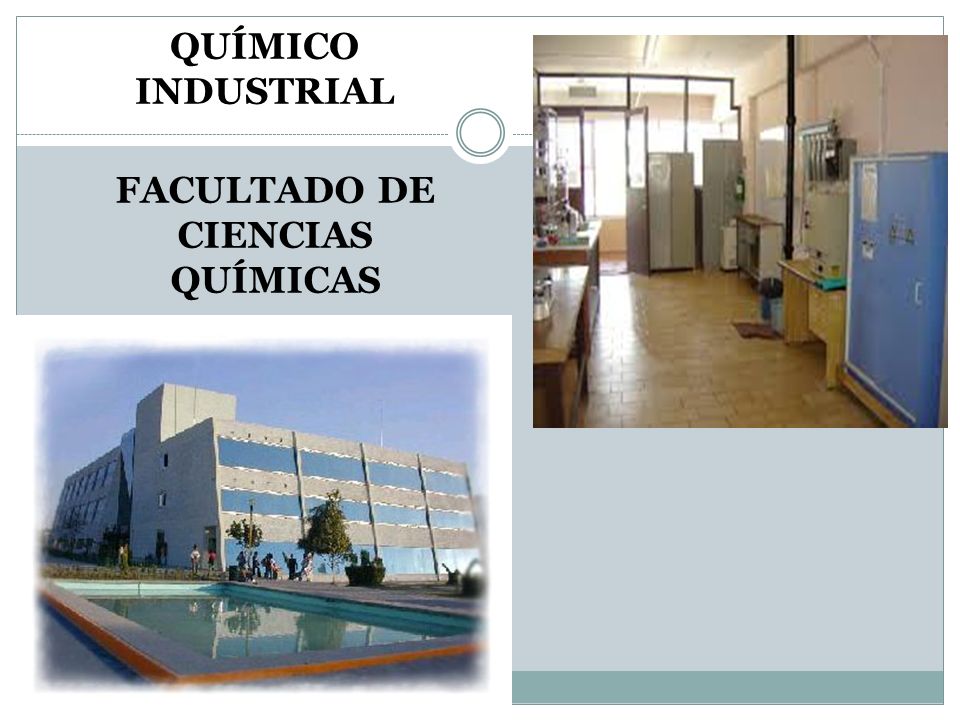 QUÍMICO INDUSTRIAL

FACULTADO DE CIENCIAS QUÍMICAS